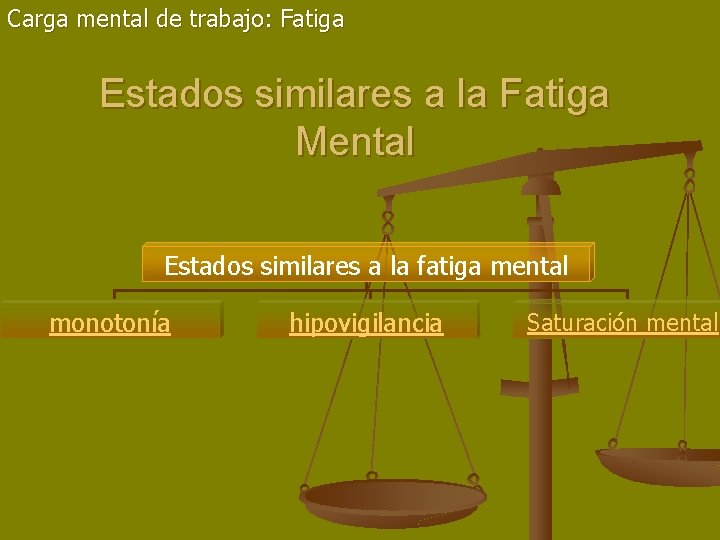 Carga mental de trabajo: Fatiga

Estados similares a la Fatiga Mental

Estados similares a la fatiga mental

monotonía

hipovigilancia

Saturación mental